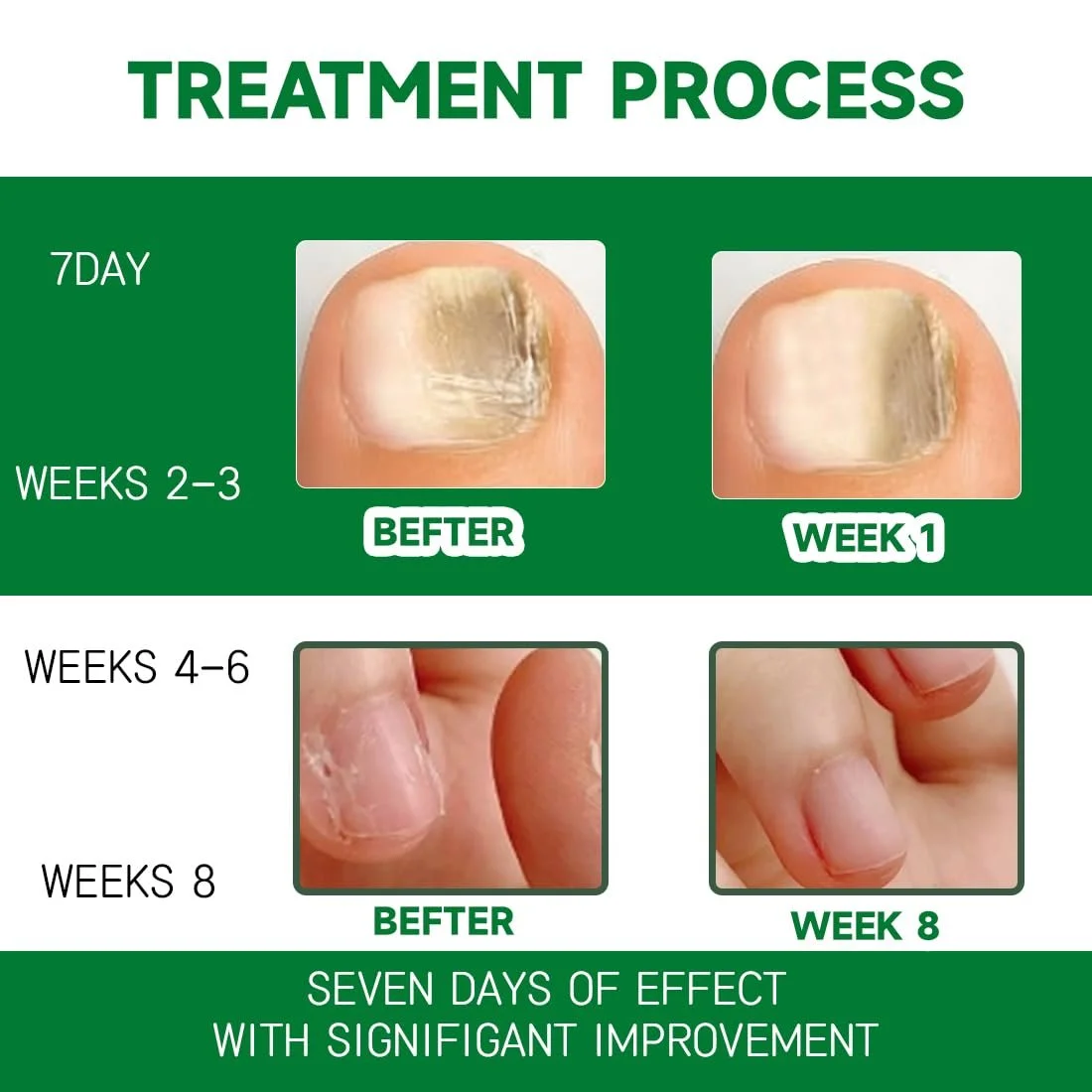 TREATMENT PROCESS

7DAY

WEEKS 2-3

BEFTER

WEEK 1

WEEKS 4-6

WEEKS 8

BEFTER

WEEK 8

SEVEN DAYS OF EFFECT
WITH SIGNIFIGANT IMPROVEMENT